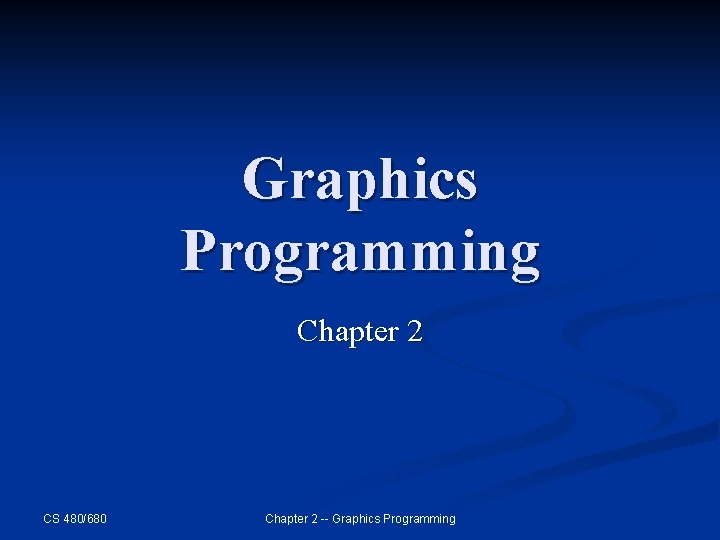 Graphics Programming

Chapter 2

CS 480/680

Chapter 2 -- Graphics Programming